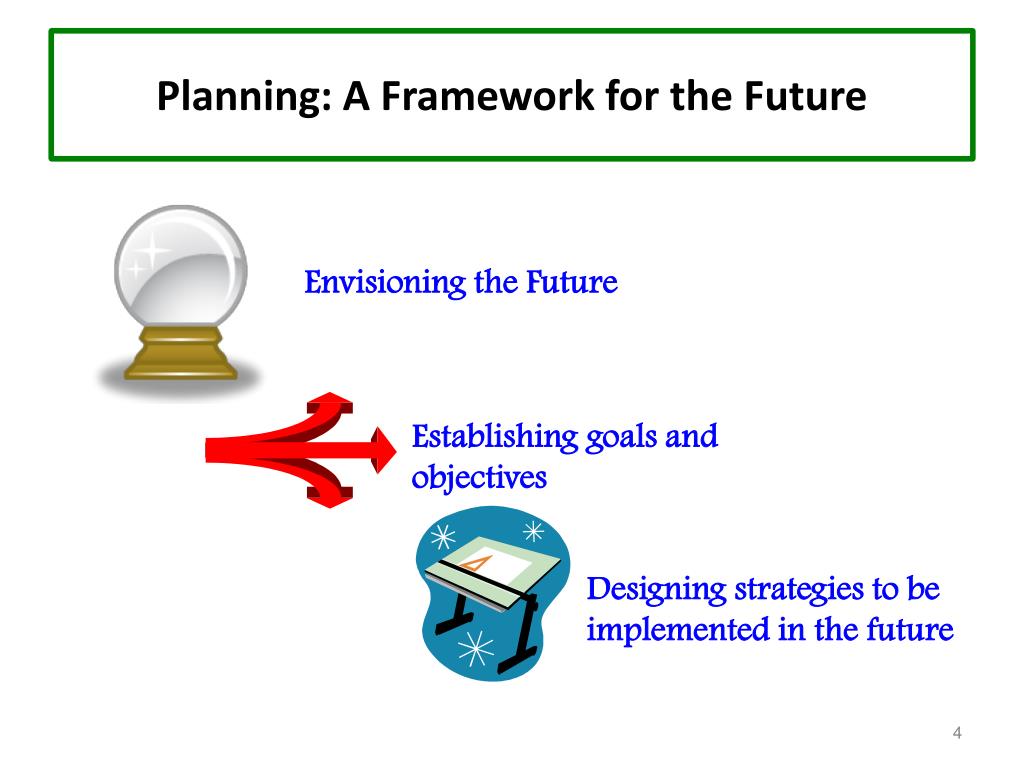 Planning: A Framework for the Future

Envisioning the Future

Establishing goals and objectives

Designing strategies to be implemented in the future

4